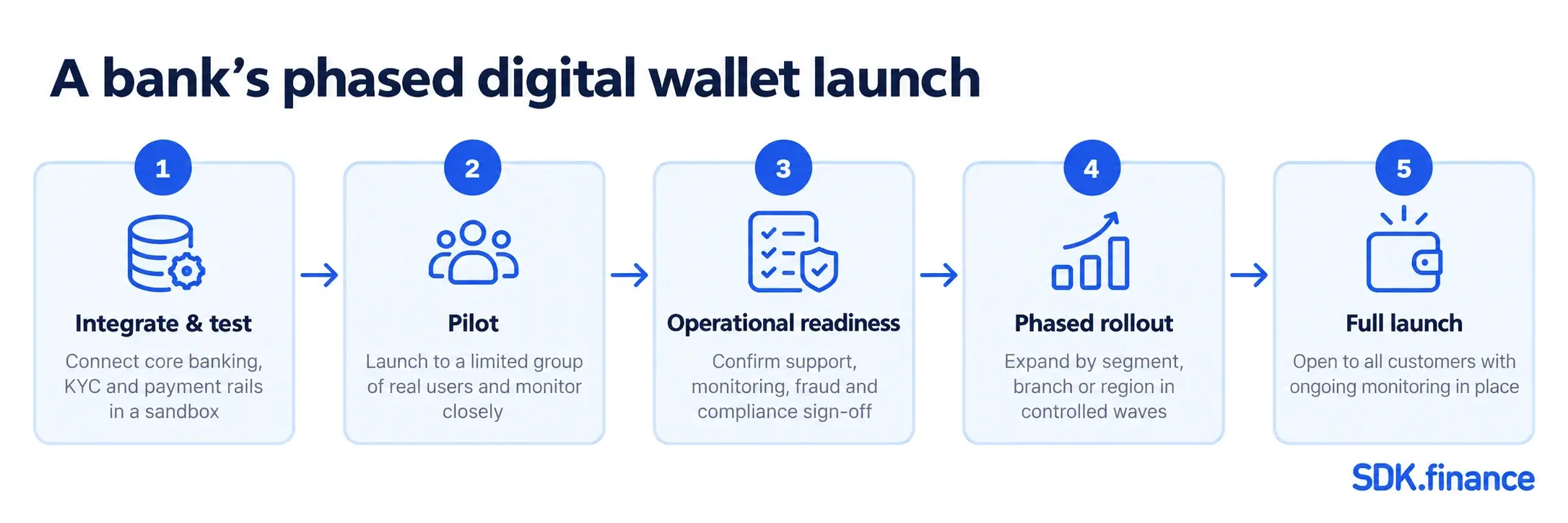 A bank’s phased digital wallet launch

1

Integrate & test

Connect core banking, KYC and payment rails in a sandbox

2

Pilot

Launch to a limited group of real users and monitor closely

3

Operational readiness

Confirm support, monitoring, fraud and compliance sign-off

4

Phased rollout

Expand by segment, branch or region in controlled waves

5

Full launch

Open to all customers with ongoing monitoring in place

SDK.finance